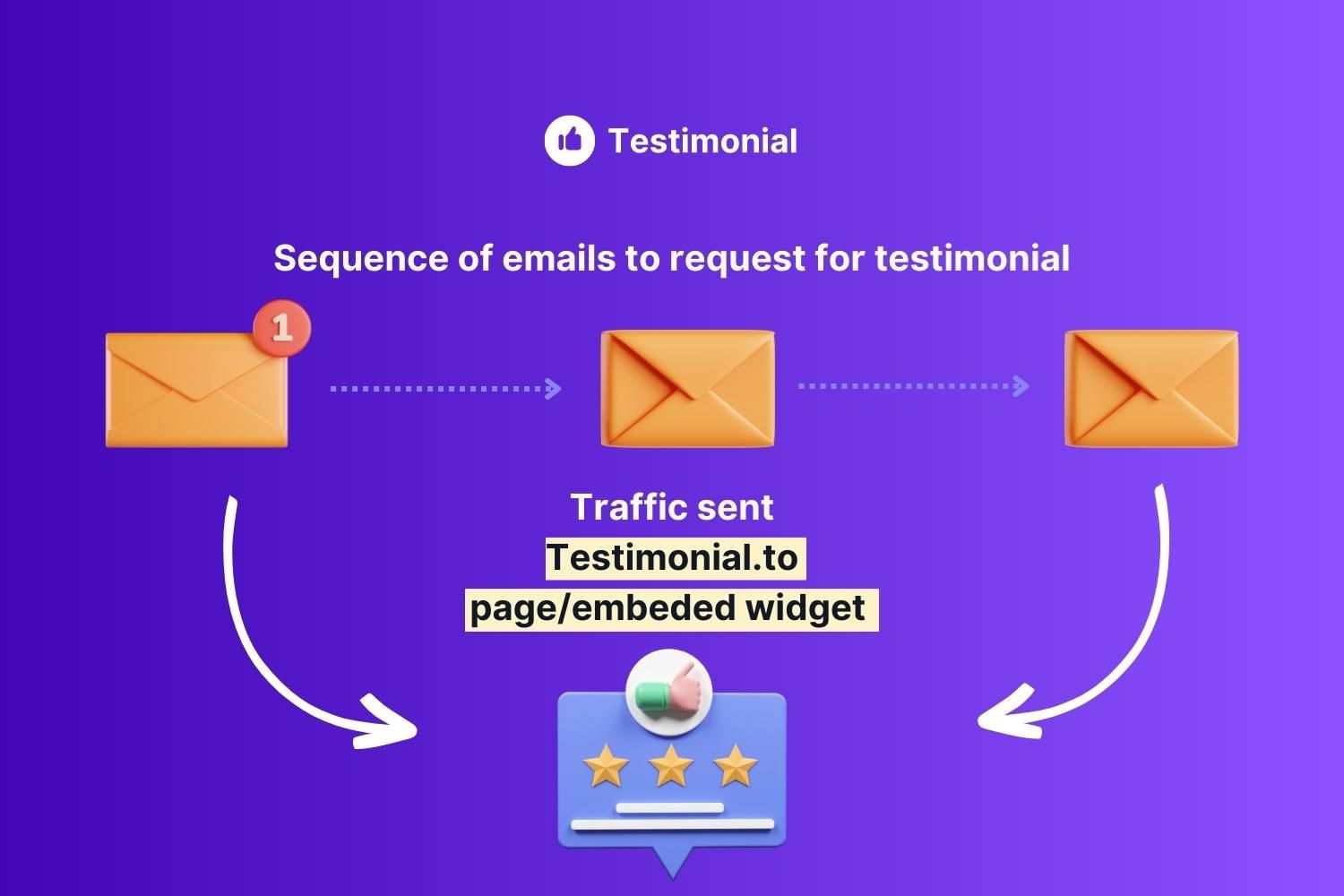 Testimonial

Sequence of emails to request for testimonial

1

Traffic sent
Testimonial.to
page/embeded widget